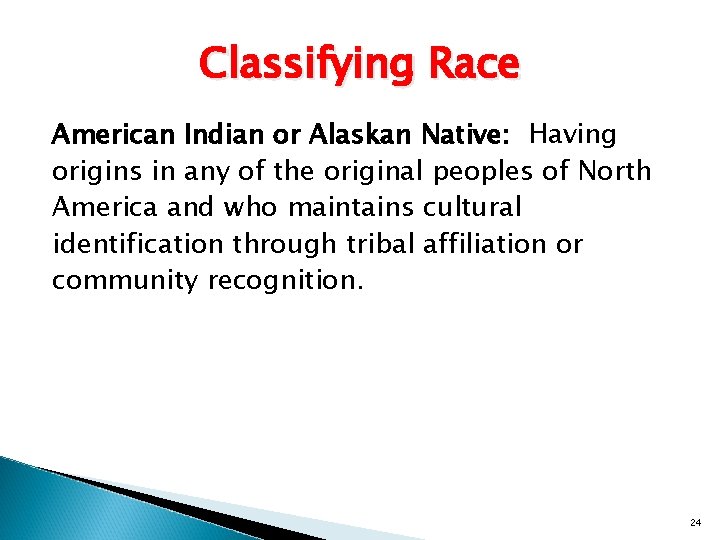 Classifying Race

American Indian or Alaskan Native: Having origins in any of the original peoples of North America and who maintains cultural identification through tribal affiliation or community recognition.

24